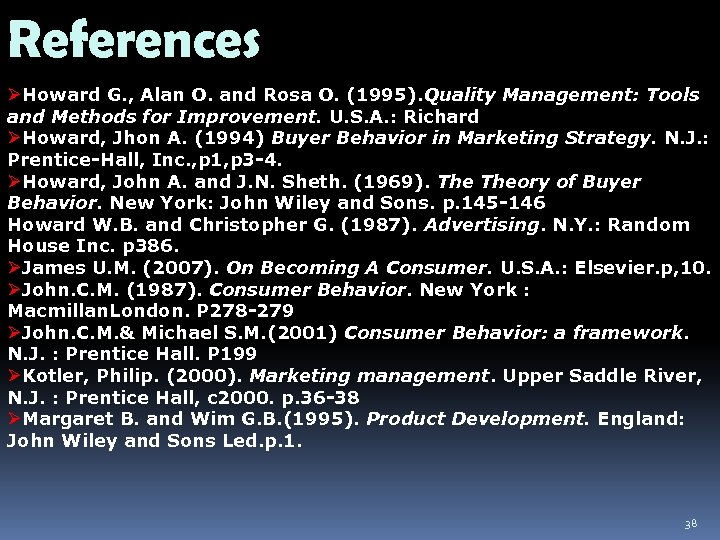 References

➤Howard G., Alan O. and Rosa O. (1995).Quality Management: Tools and Methods for Improvement. U.S.A.: Richard

➤Howard, Jhon A. (1994) Buyer Behavior in Marketing Strategy. N.J.: Prentice-Hall, Inc.,p1,p3-4.

➤Howard, John A. and J.N. Sheth. (1969). The Theory of Buyer Behavior. New York: John Wiley and Sons. p.145-146

Howard W.B. and Christopher G. (1987). Advertising. N.Y.: Random House Inc. p386.

➤James U.M. (2007). On Becoming A Consumer. U.S.A.: Elsevier.p,10.

➤John.C.M. (1987). Consumer Behavior. New York : MacmillanLondon. P278-279

➤John.C.M.& Michael S.M.(2001) Consumer Behavior: a framework. N.J. : Prentice Hall. P199

➤Kotler, Philip. (2000). Marketing management. Upper Saddle River, N.J. : Prentice Hall, c2000. p.36-38

➤Margaret B. and Wim G.B.(1995). Product Development. England: John Wiley and Sons Led.p.1.

38